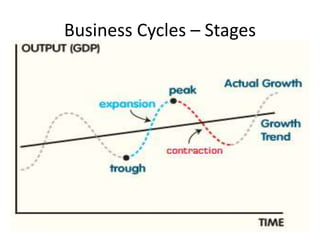 Business Cycles – Stages

OUTPUT (GDP)

Actual Growth

peak

expansion

Growth Trend

contraction

trough

TIME